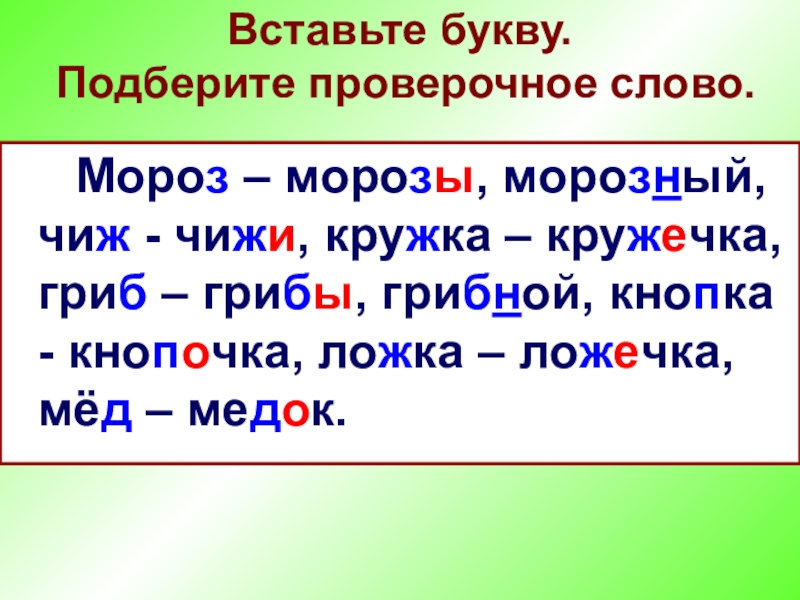 Вставьте букву.
Подберите проверочное слово.

Мороз – морозы, морозный, чиж - чижи, кружка – кружечка, гриб – грибы, грибной, кнопка - кнопочка, ложка – ложечка, мёд – медок.